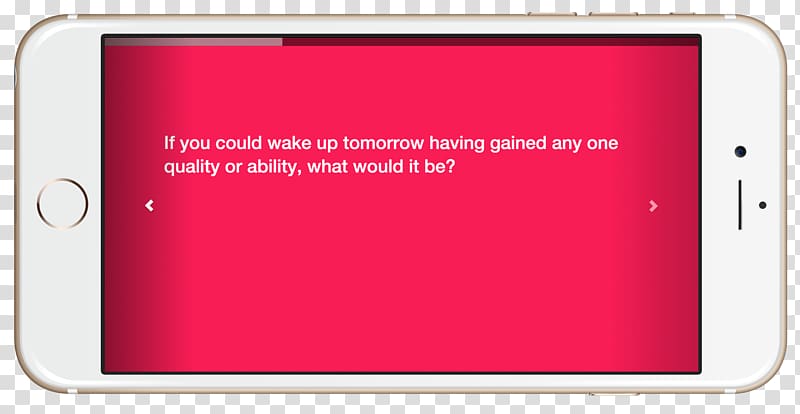 If you could wake up tomorrow having gained any one quality or ability, what would it be?